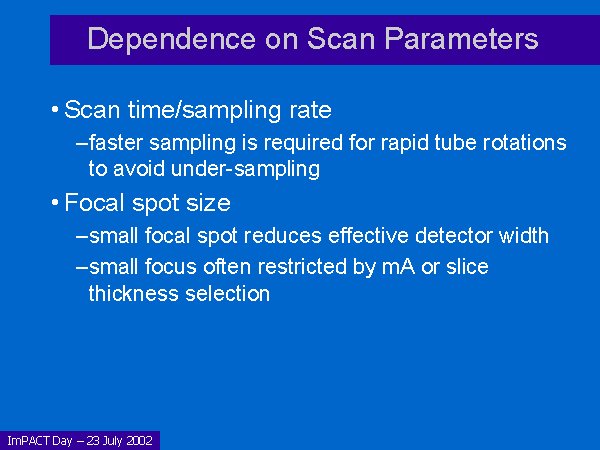 Dependence on Scan Parameters

• Scan time/sampling rate

–faster sampling is required for rapid tube rotations to avoid under-sampling

• Focal spot size

–small focal spot reduces effective detector width

–small focus often restricted by mA or slice thickness selection

ImPACT Day – 23 July 2002